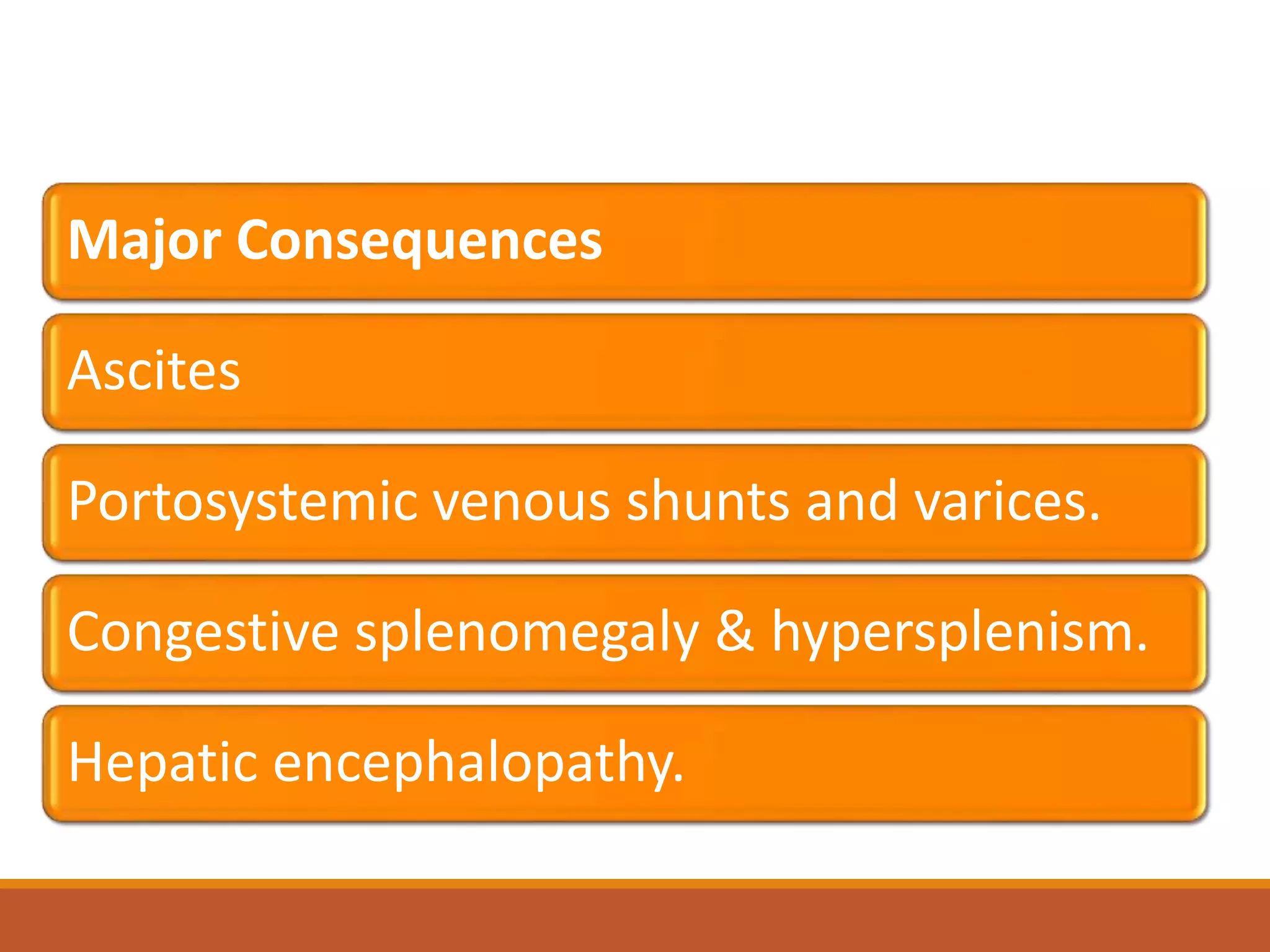 Major Consequences

Ascites

Portosystemic venous shunts and varices.

Congestive splenomegaly & hypersplenism.

Hepatic encephalopathy.